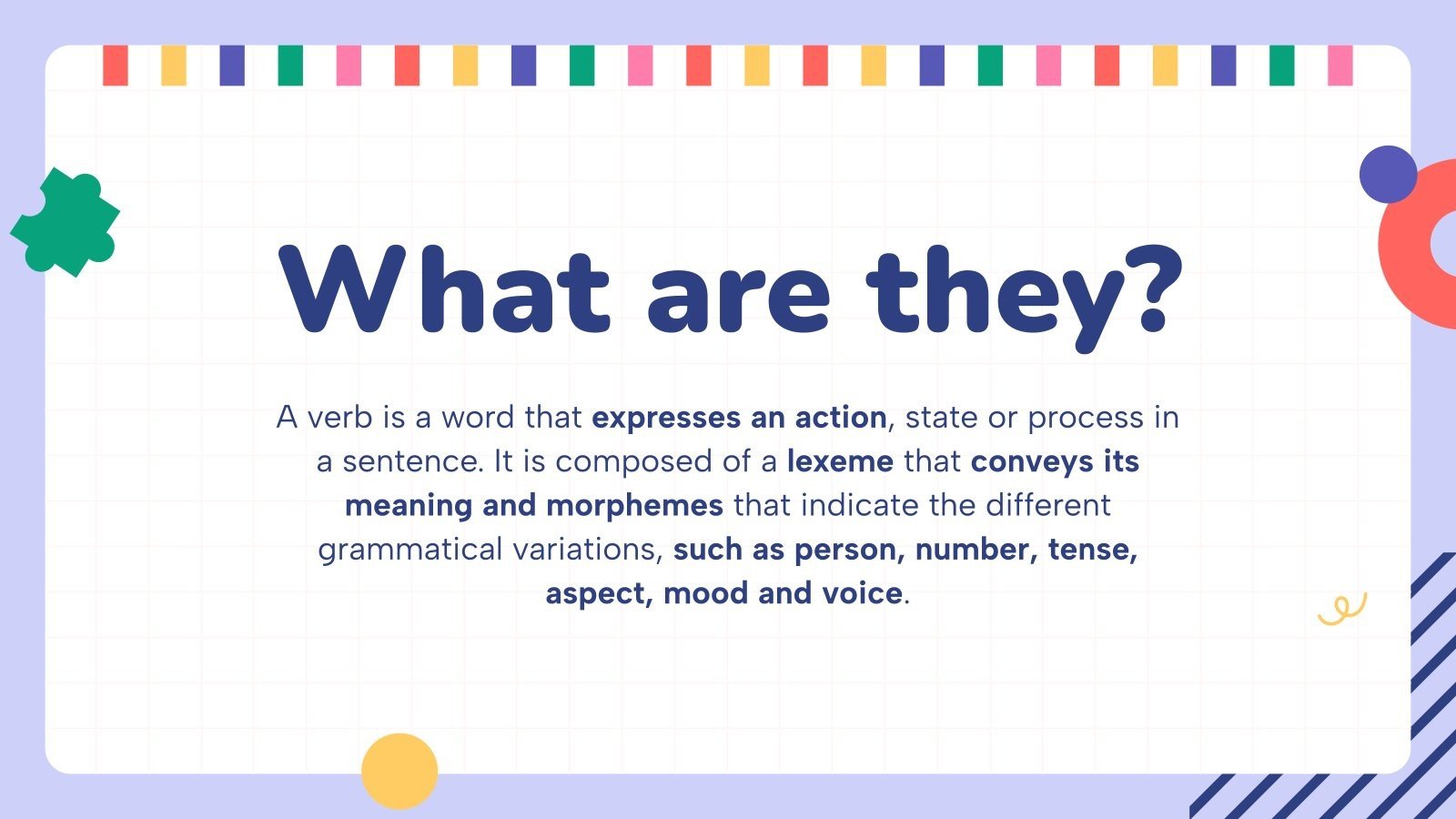 What are they?

A verb is a word that expresses an action, state or process in a sentence. It is composed of a lexeme that conveys its meaning and morphemes that indicate the different grammatical variations, such as person, number, tense, aspect, mood and voice.